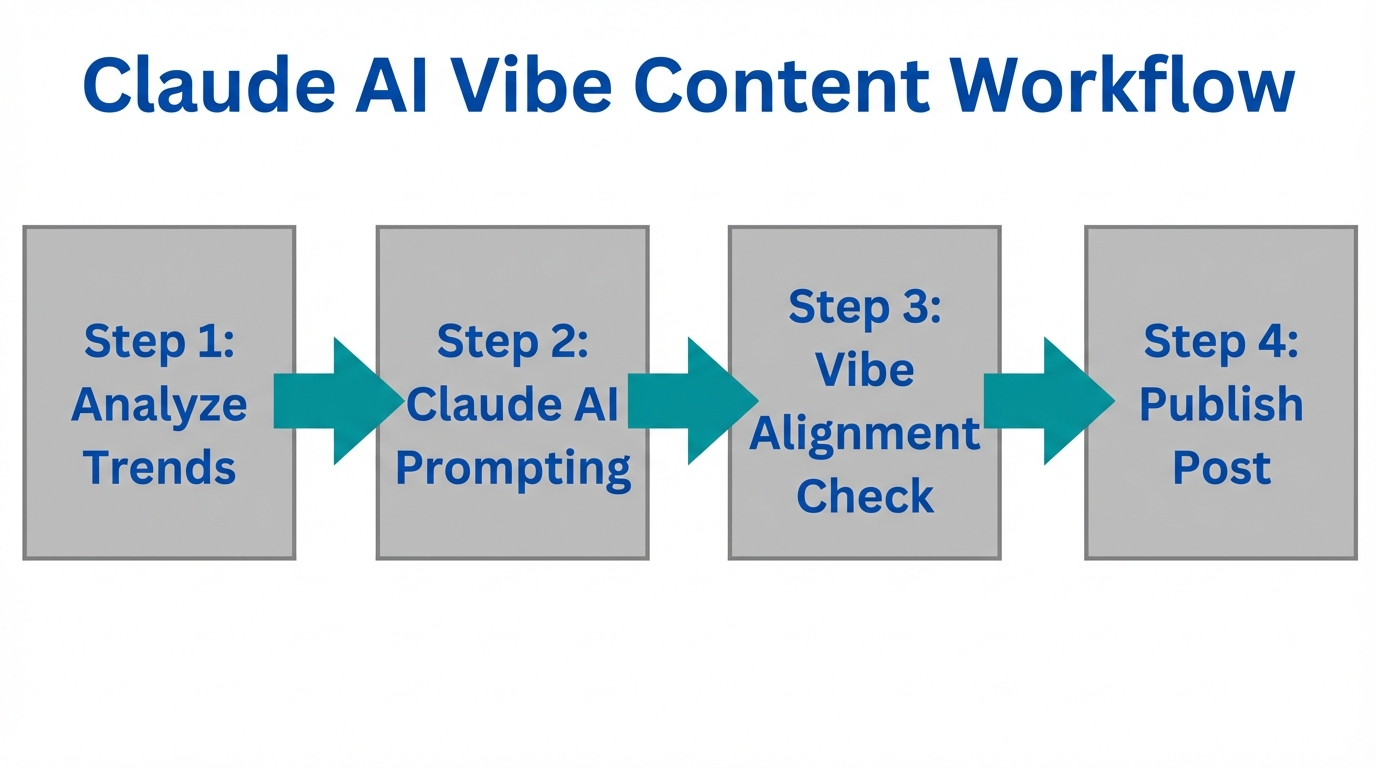 Claude AI Vibe Content Workflow

Step 1: Analyze Trends

Step 2: Claude AI Prompting

Step 3: Vibe Alignment Check

Step 4: Publish Post